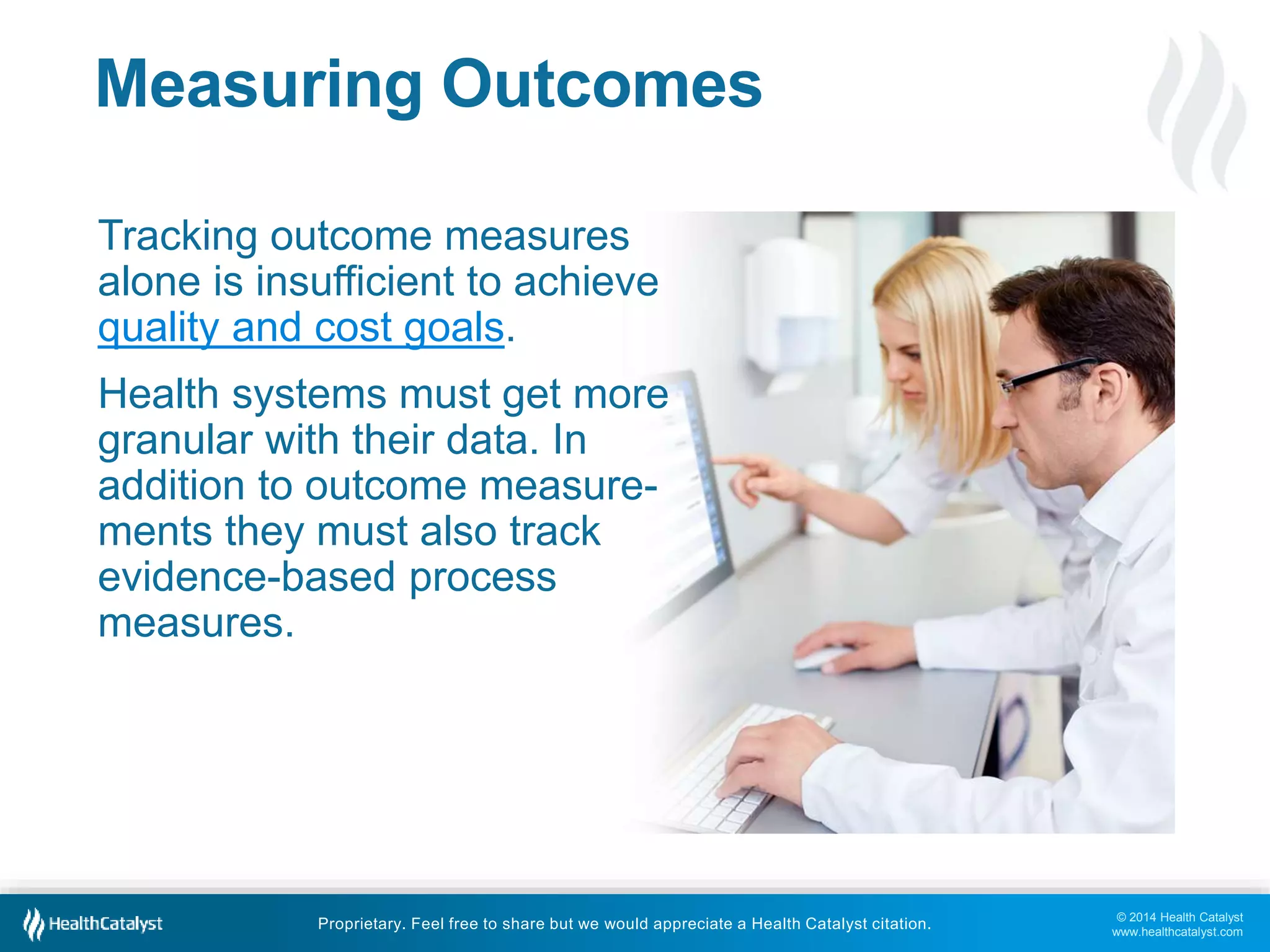 Measuring Outcomes

Tracking outcome measures alone is insufficient to achieve quality and cost goals.

Health systems must get more granular with their data. In addition to outcome measurements they must also track evidence-based process measures.

HealthCatalyst

Proprietary. Feel free to share but we would appreciate a Health Catalyst citation.

© 2014 Health Catalyst
www.healthcatalyst.com